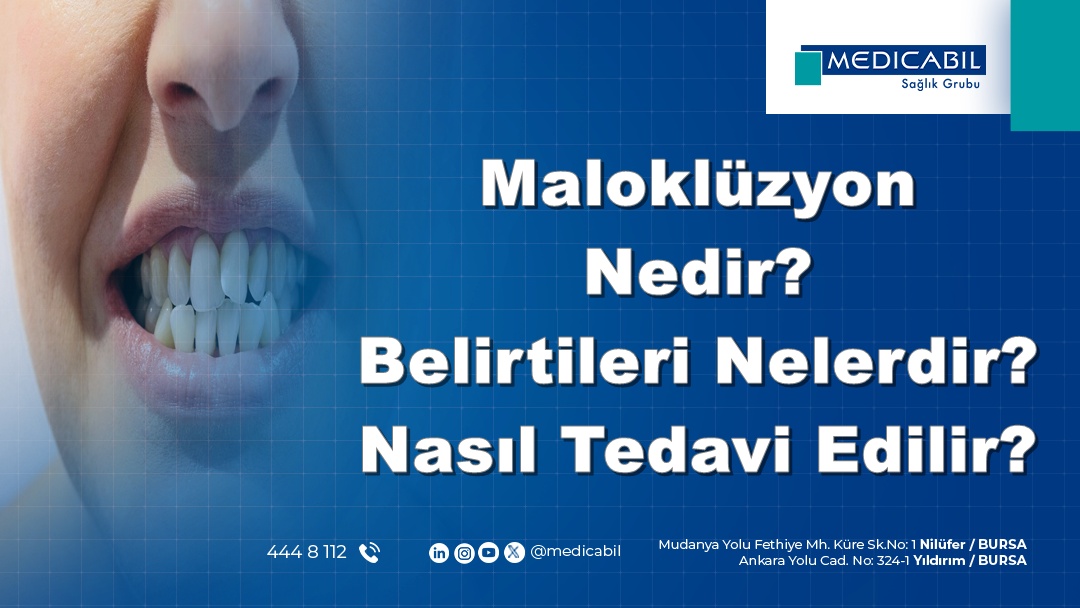 MEDICABIL
Sağlık Grubu

Maloklüzyon Nedir? Belirtileri Nelerdir? Nasıl Tedavi Edilir?

444 8 112

@medicabil

Mudanya Yolu Fethiye Mh. Küre Sk.No: 1 Nilüfer / BURSA
Ankara Yolu Cad. No: 324-1 Yıldırım / BURSA